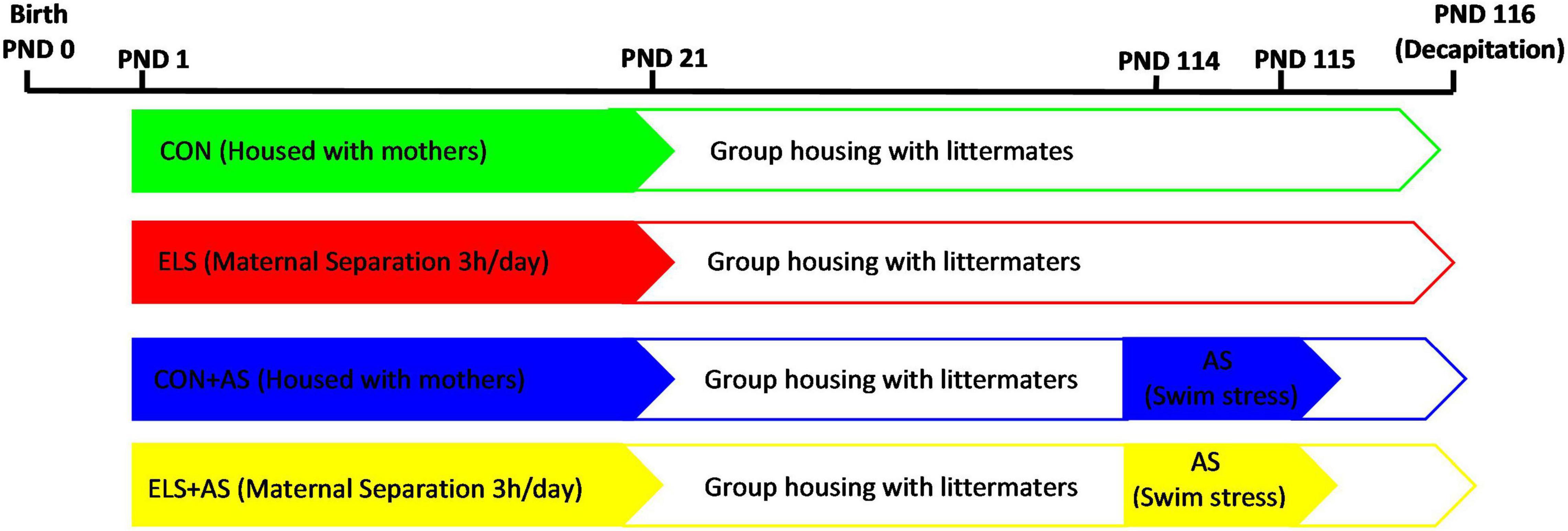 Birth
PND 0

PND 1

PND 21

PND 114

PND 115

PND 116
(Decapitation)

CON (Housed with mothers)

Group housing with littermates

ELS (Maternal Separation 3h/day)

Group housing with littermaters

CON+AS (Housed with mothers)

Group housing with littermaters

AS
(Swim stress)

ELS+AS (Maternal Separation 3h/day)

Group housing with littermaters

AS
(Swim stress)